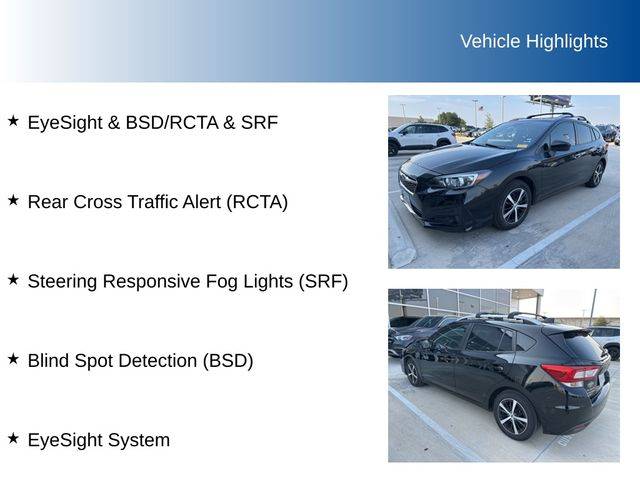 Vehicle Highlights

★ EyeSight & BSD/RCTA & SRF

★ Rear Cross Traffic Alert (RCTA)

★ Steering Responsive Fog Lights (SRF)

★ Blind Spot Detection (BSD)

★ EyeSight System